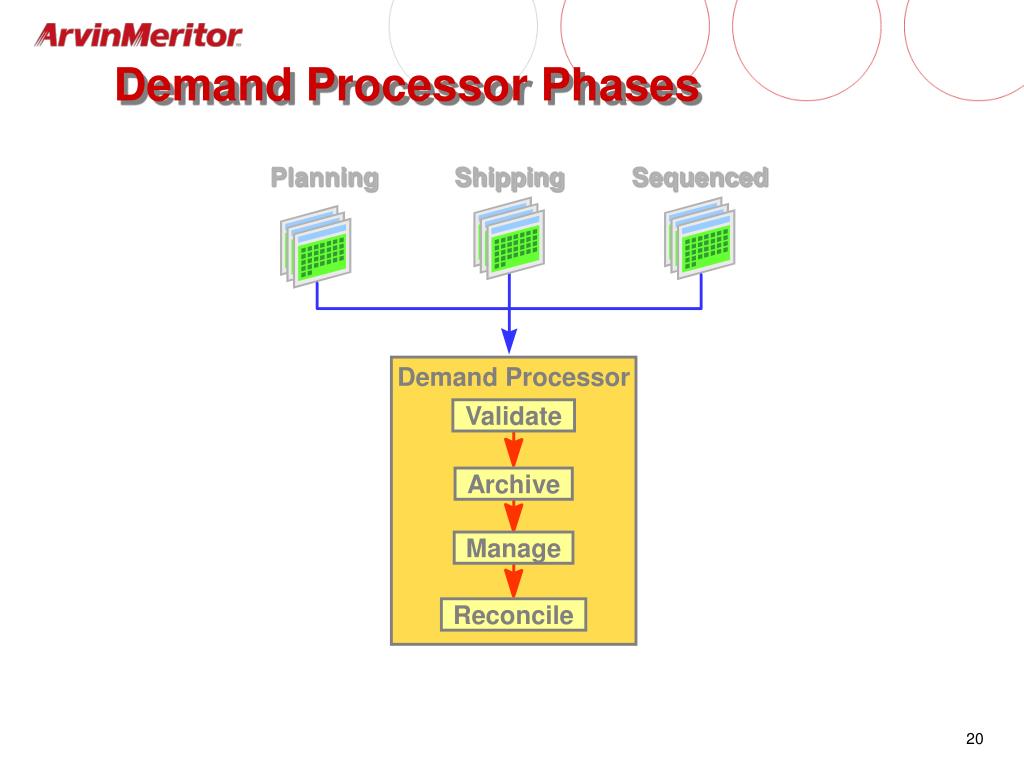 ArvinMeritor

Demand Processor Phases

Planning

Shipping

Sequenced

Demand Processor

Validate

Archive

Manage

Reconcile

20